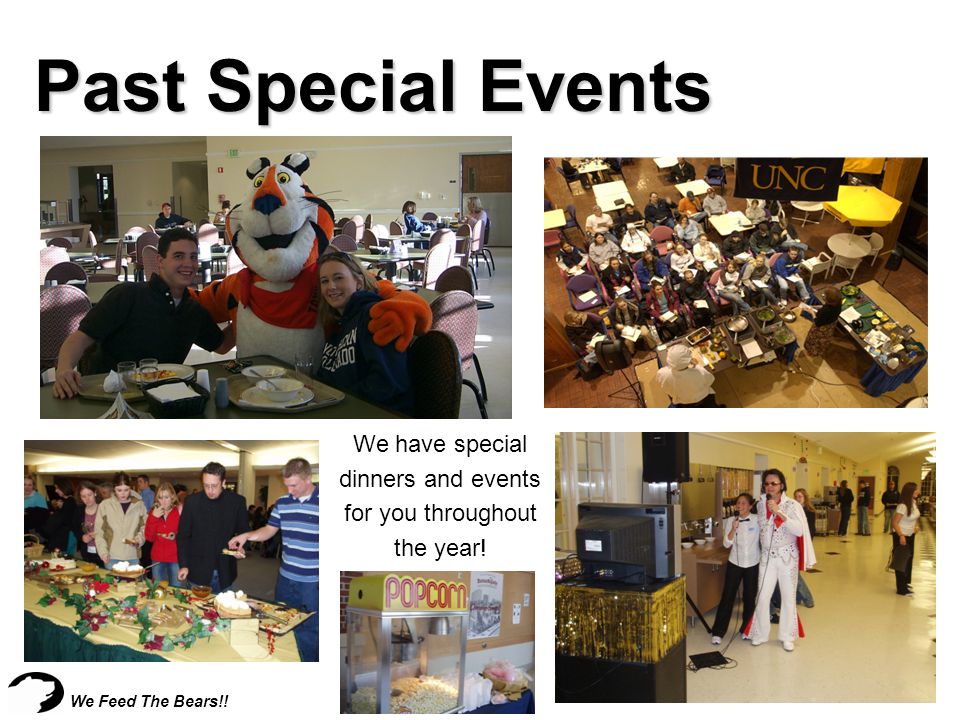 Past Special Events

UNC

We have special dinners and events for you throughout the year!

POPCORN

We Feed The Bears!!